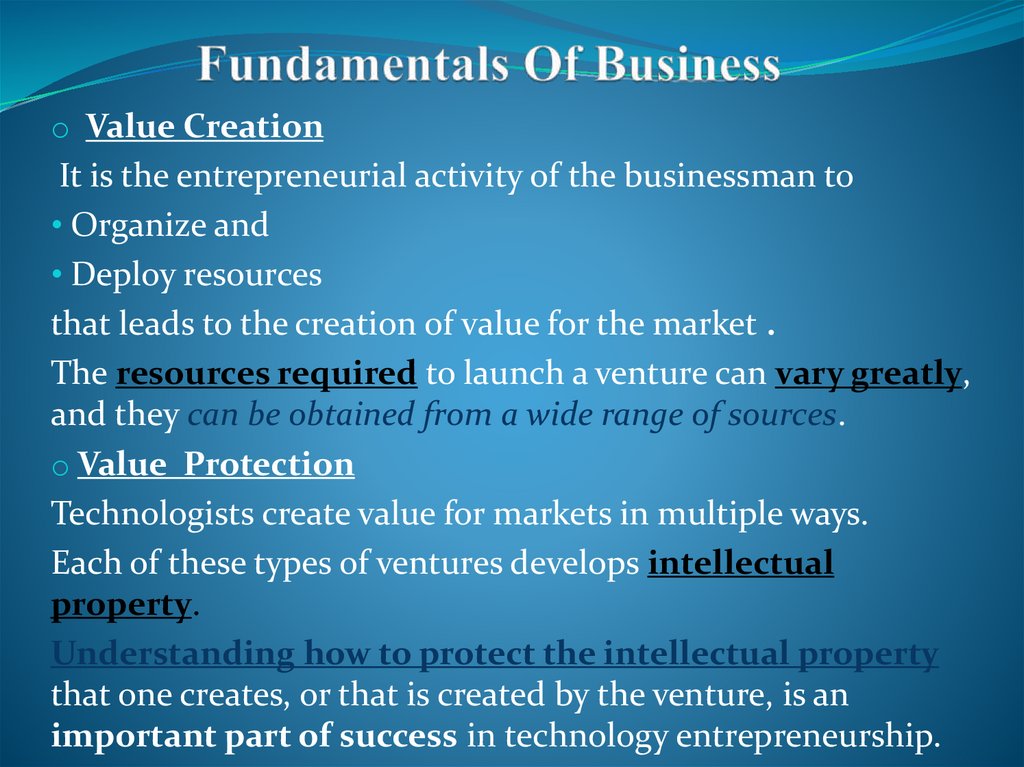 Fundamentals Of Business

o Value Creation

It is the entrepreneurial activity of the businessman to

• Organize and

• Deploy resources

that leads to the creation of value for the market .

The resources required to launch a venture can vary greatly, and they can be obtained from a wide range of sources.

o Value Protection

Technologists create value for markets in multiple ways.

Each of these types of ventures develops intellectual property.

Understanding how to protect the intellectual property that one creates, or that is created by the venture, is an important part of success in technology entrepreneurship.